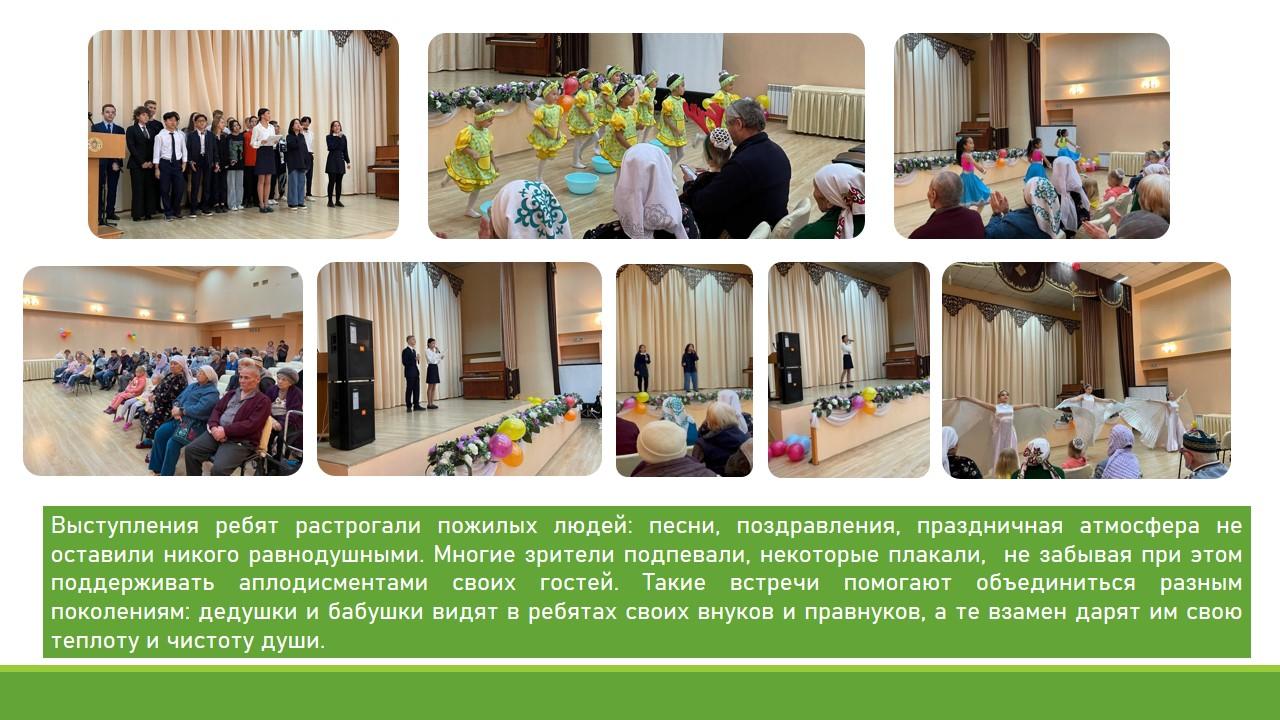 Выступления ребят растрогали пожилых людей: песни, поздравления, праздничная атмосфера не оставили никого равнодушными. Многие зрители подпевали, некоторые плакали,  не забывая при этом поддерживать аплодисментами своих гостей. Такие встречи помогают объединиться разным поколениям: дедушки и бабушки видят в ребятах своих внуков и правнуков, а те взамен дарят им свою теплоту и чистоту души.